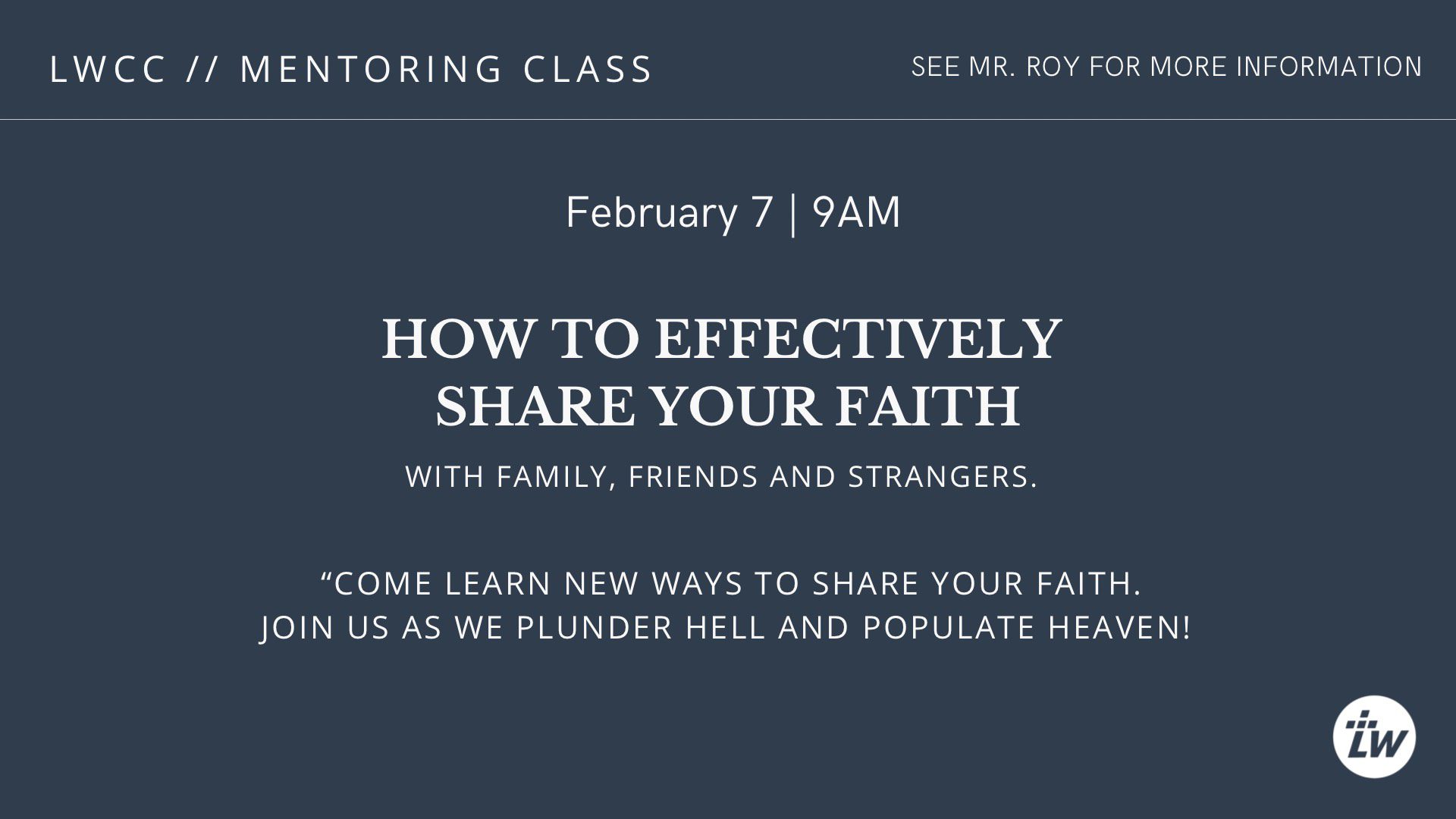 LWCC // MENTORING CLASS

SEE MR. ROY FOR MORE INFORMATION

February 7 | 9AM

HOW TO EFFECTIVELY SHARE YOUR FAITH

WITH FAMILY, FRIENDS AND STRANGERS.

“COME LEARN NEW WAYS TO SHARE YOUR FAITH. JOIN US AS WE PLUNDER HELL AND POPULATE HEAVEN!

LW